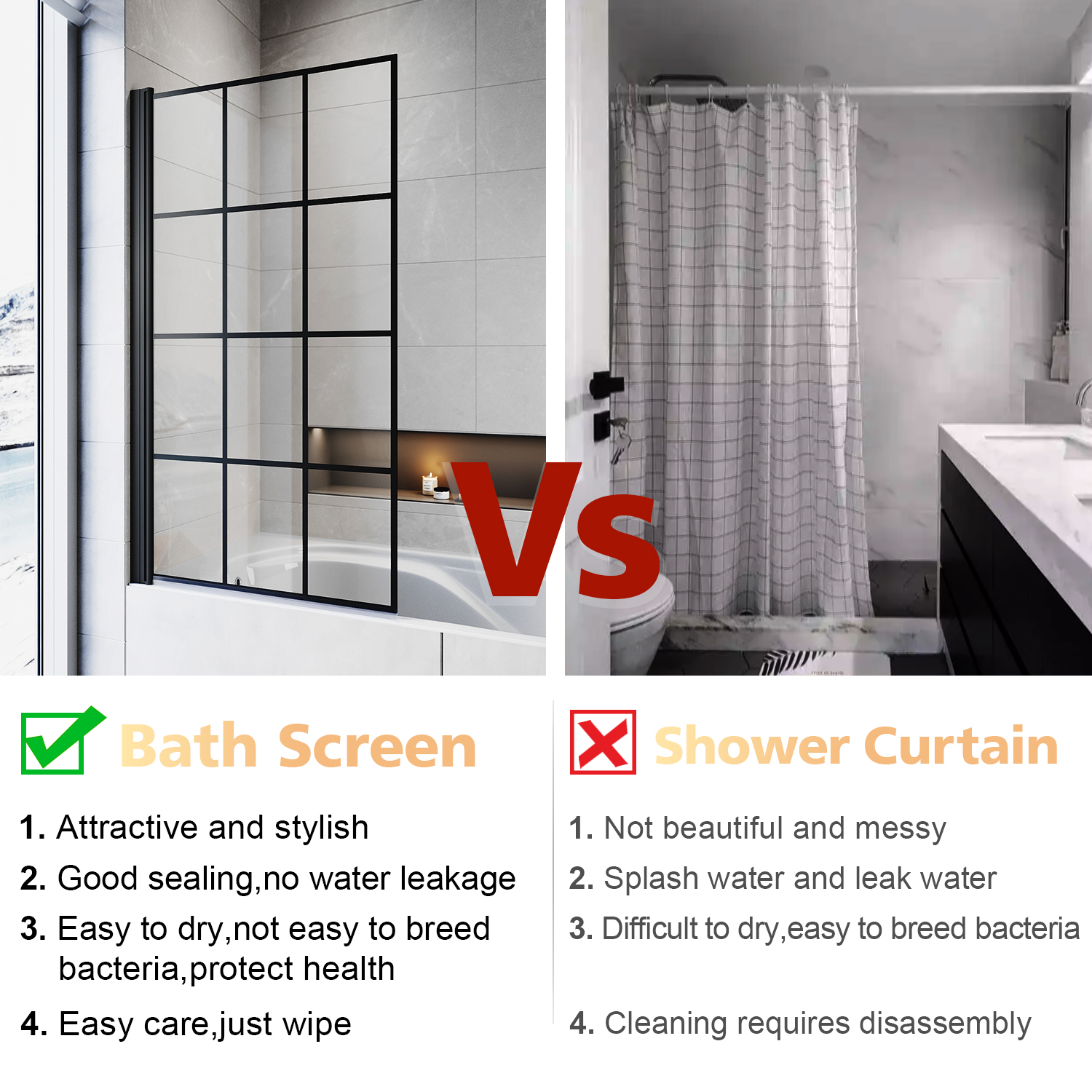 Vs

Bath Screen

1. Attractive and stylish
2. Good sealing,no water leakage
3. Easy to dry,not easy to breed bacteria,protect health
4. Easy care,just wipe

Shower Curtain

1. Not beautiful and messy
2. Splash water and leak water
3. Difficult to dry,easy to breed bacteria
4. Cleaning requires disassembly